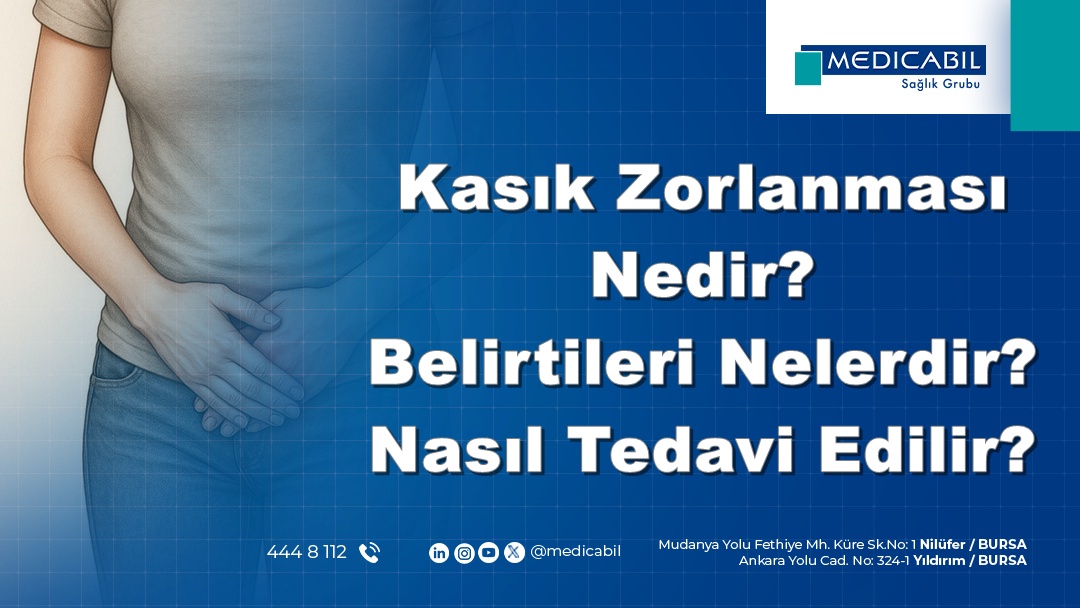 MEDICABIL
Sağlık Grubu

Kasık Zorlanması Nedir?
Belirtileri Nelerdir?
Nasıl Tedavi Edilir?

444 8 112

@medicabil

Mudanya Yolu Fethiye Mh. Küre Sk.No: 1 Nilüfer / BURSA
Ankara Yolu Cad. No: 324-1 Yıldırım / BURSA